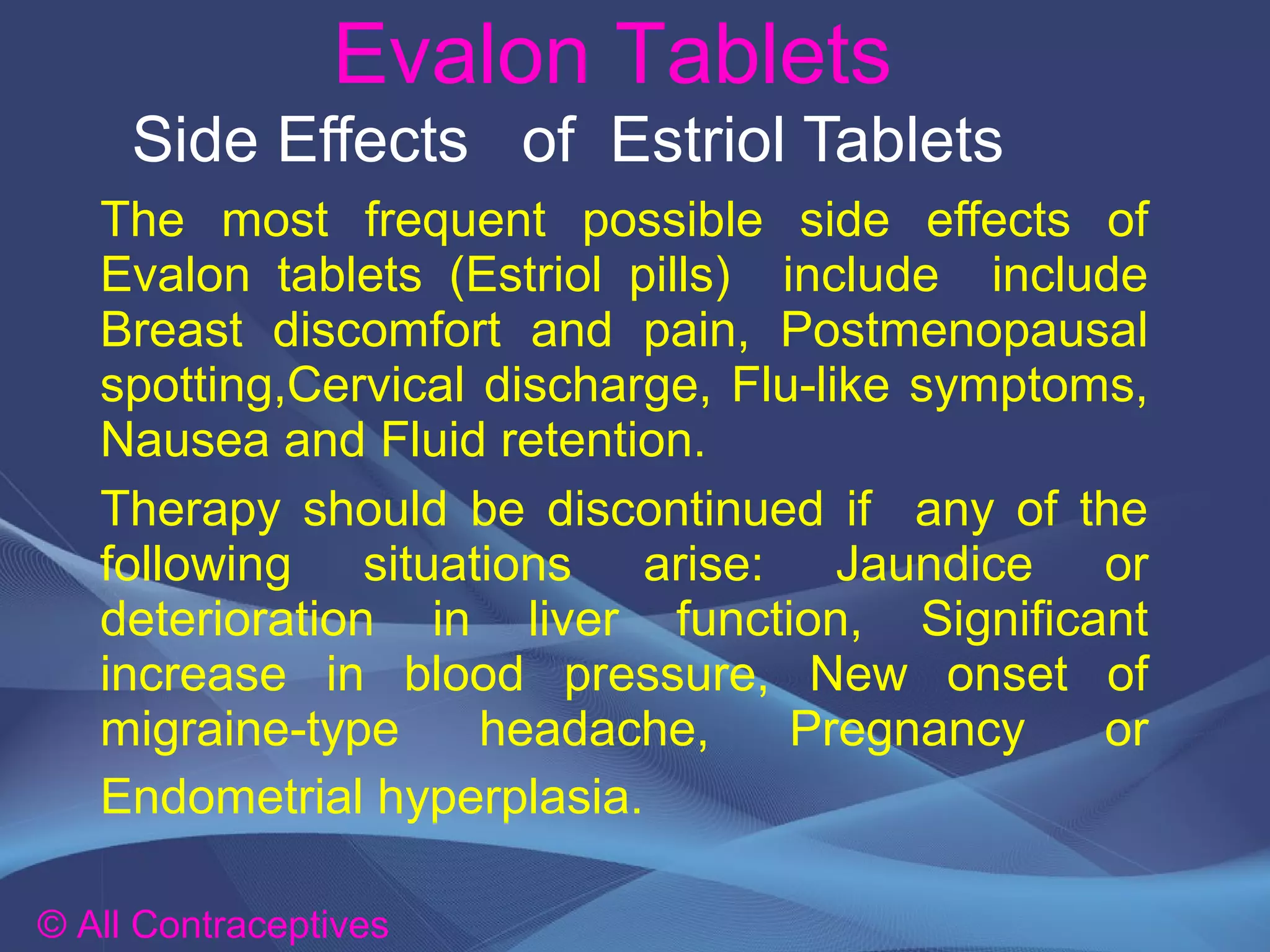 Evalon Tablets

Side Effects of Estriol Tablets

The most frequent possible side effects of Evalon tablets (Estriol pills) include include Breast discomfort and pain, Postmenopausal spotting,Cervical discharge, Flu-like symptoms, Nausea and Fluid retention.

Therapy should be discontinued if any of the following situations arise: Jaundice or deterioration in liver function, Significant increase in blood pressure, New onset of migraine-type headache, Pregnancy or Endometrial hyperplasia.

© All Contraceptives